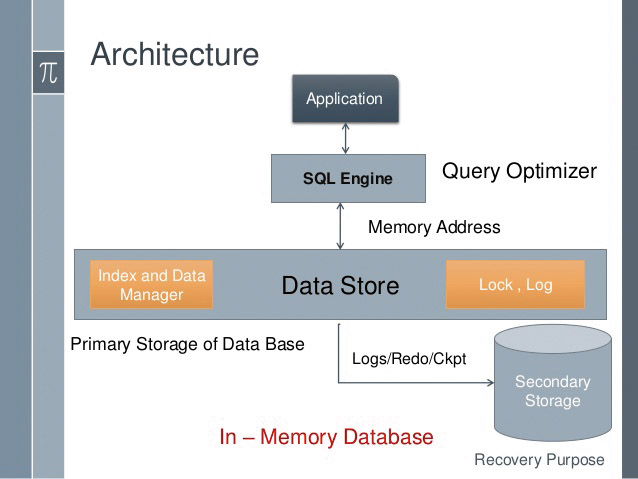 $\pi$

Architecture

Application

SQL Engine

Query Optimizer

Memory Address

Index and Data Manager

Data Store

Lock , Log

Primary Storage of Data Base

Logs/Redo/Ckpt

Secondary Storage

In – Memory Database

Recovery Purpose